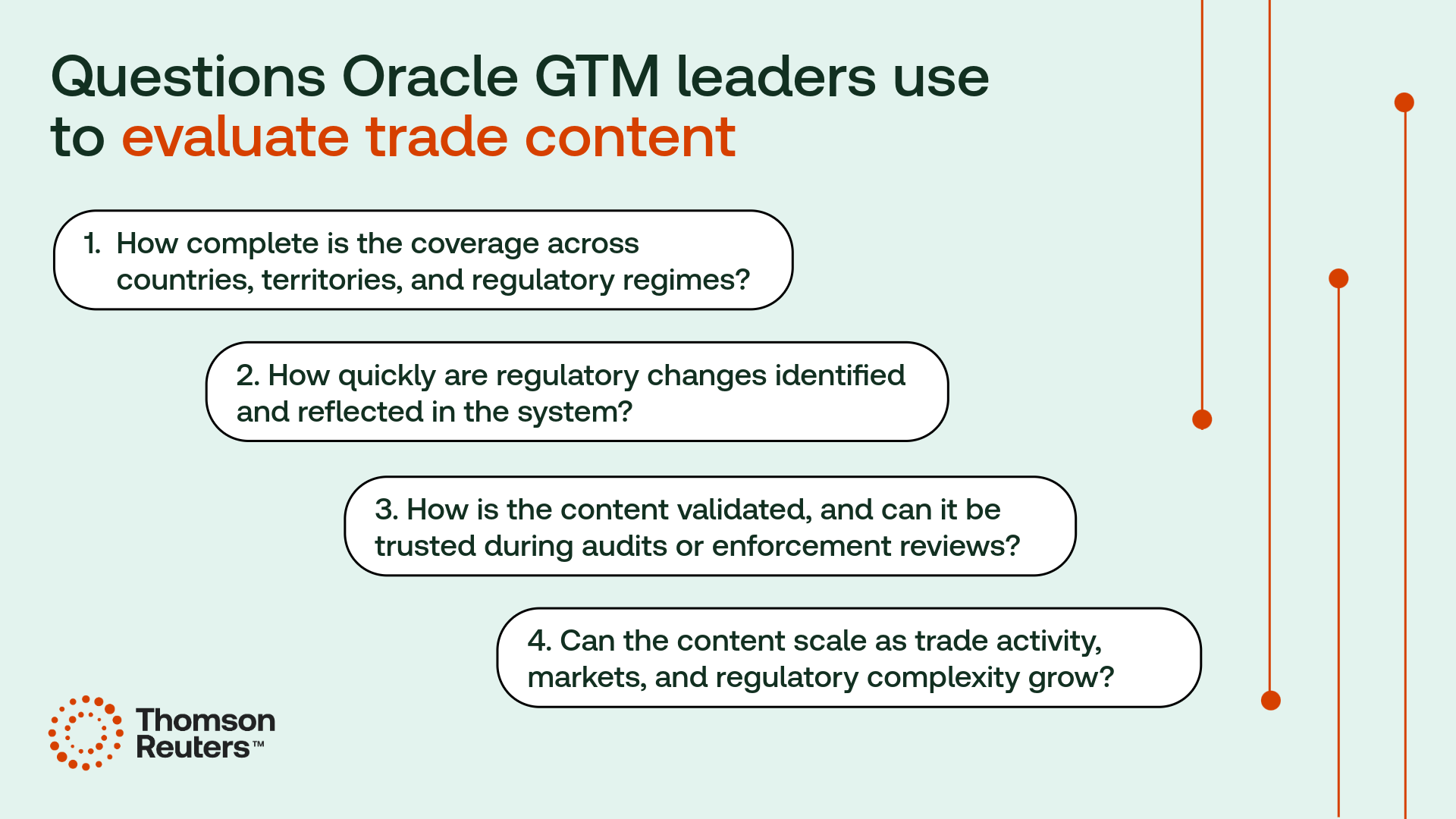 Questions Oracle GTM leaders use to evaluate trade content

1. How complete is the coverage across countries, territories, and regulatory regimes?

2. How quickly are regulatory changes identified and reflected in the system?

3. How is the content validated, and can it be trusted during audits or enforcement reviews?

4. Can the content scale as trade activity, markets, and regulatory complexity grow?

Thomson Reuters™